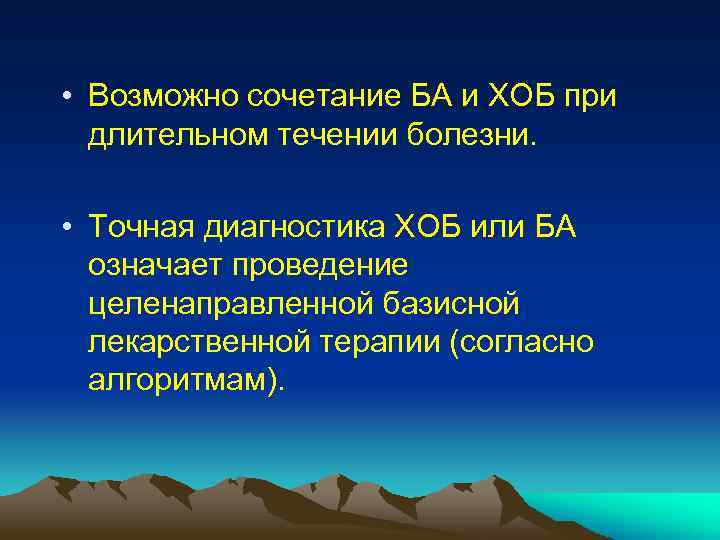 • Возможно сочетание БА и ХОБ при длительном течении болезни.

• Точная диагностика ХОБ или БА означает проведение целенаправленной базисной лекарственной терапии (согласно алгоритмам).